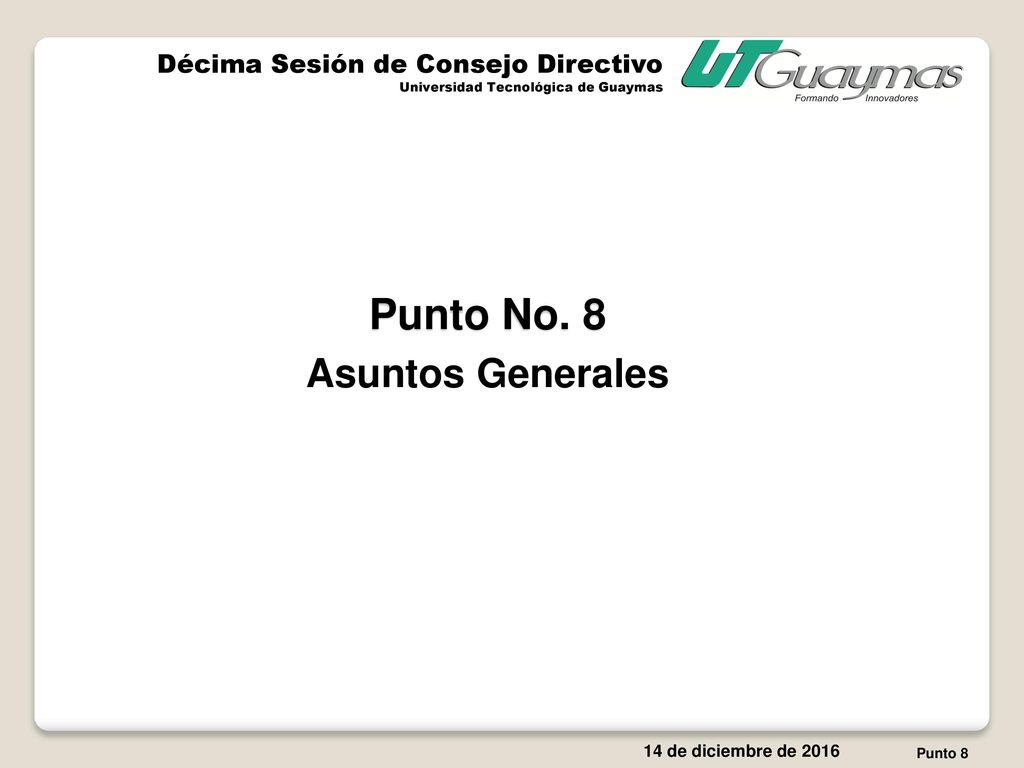 Décima Sesión de Consejo Directivo
Universidad Tecnológica de Guaymas

UT Guaymas
Formando Innovadores

Punto No. 8
Asuntos Generales

14 de diciembre de 2016

Punto 8